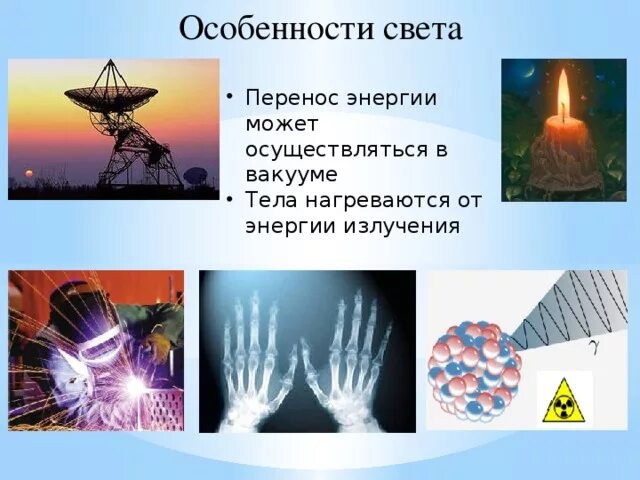 Особенности света

• Перенос энергии может осуществляться в вакууме
• Тела нагреваются от энергии излучения

$\gamma$